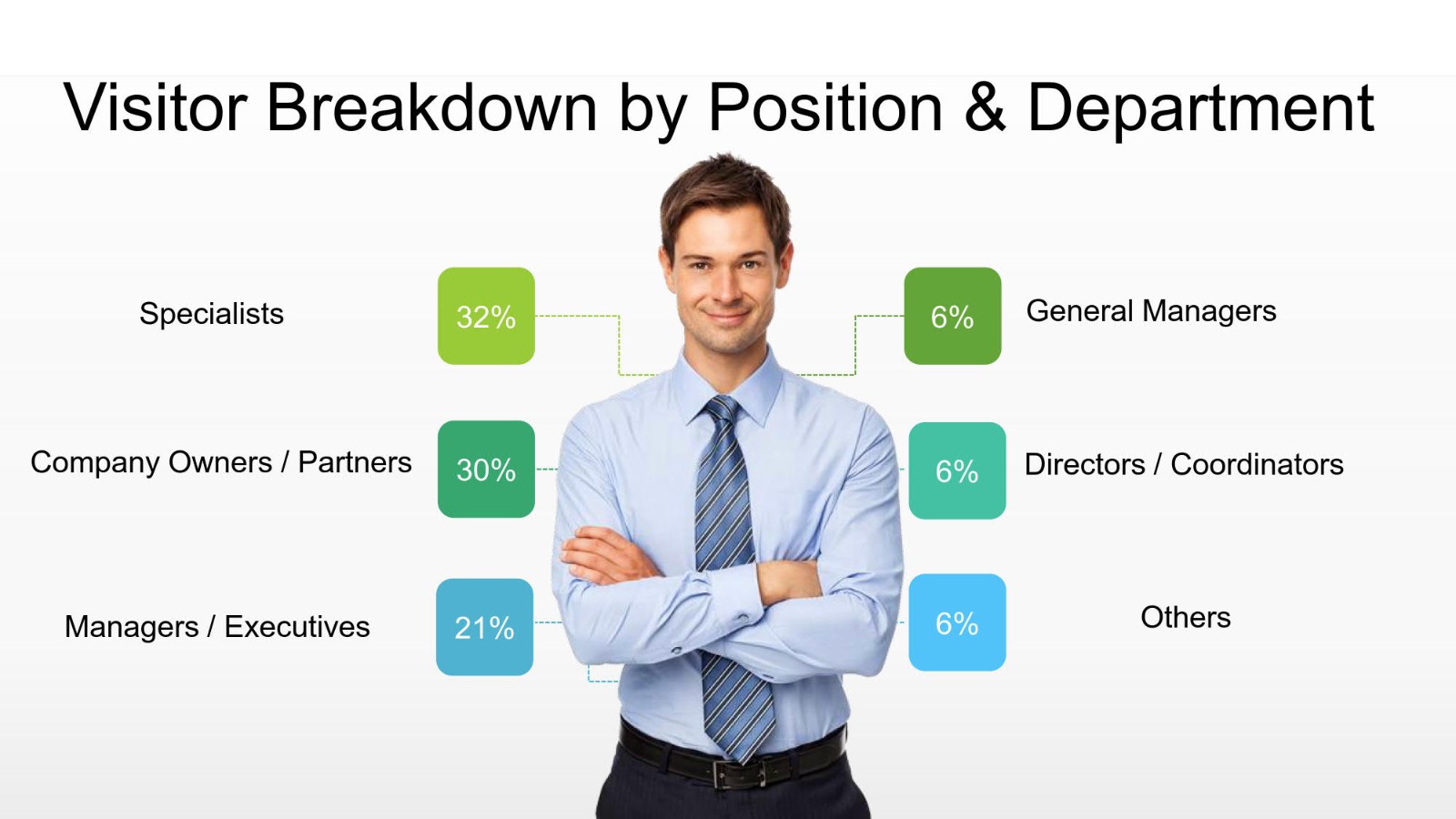 Visitor Breakdown by Position & Department

Specialists
32%

Company Owners / Partners
30%

Managers / Executives
21%

6%
General Managers

6%
Directors / Coordinators

6%
Others